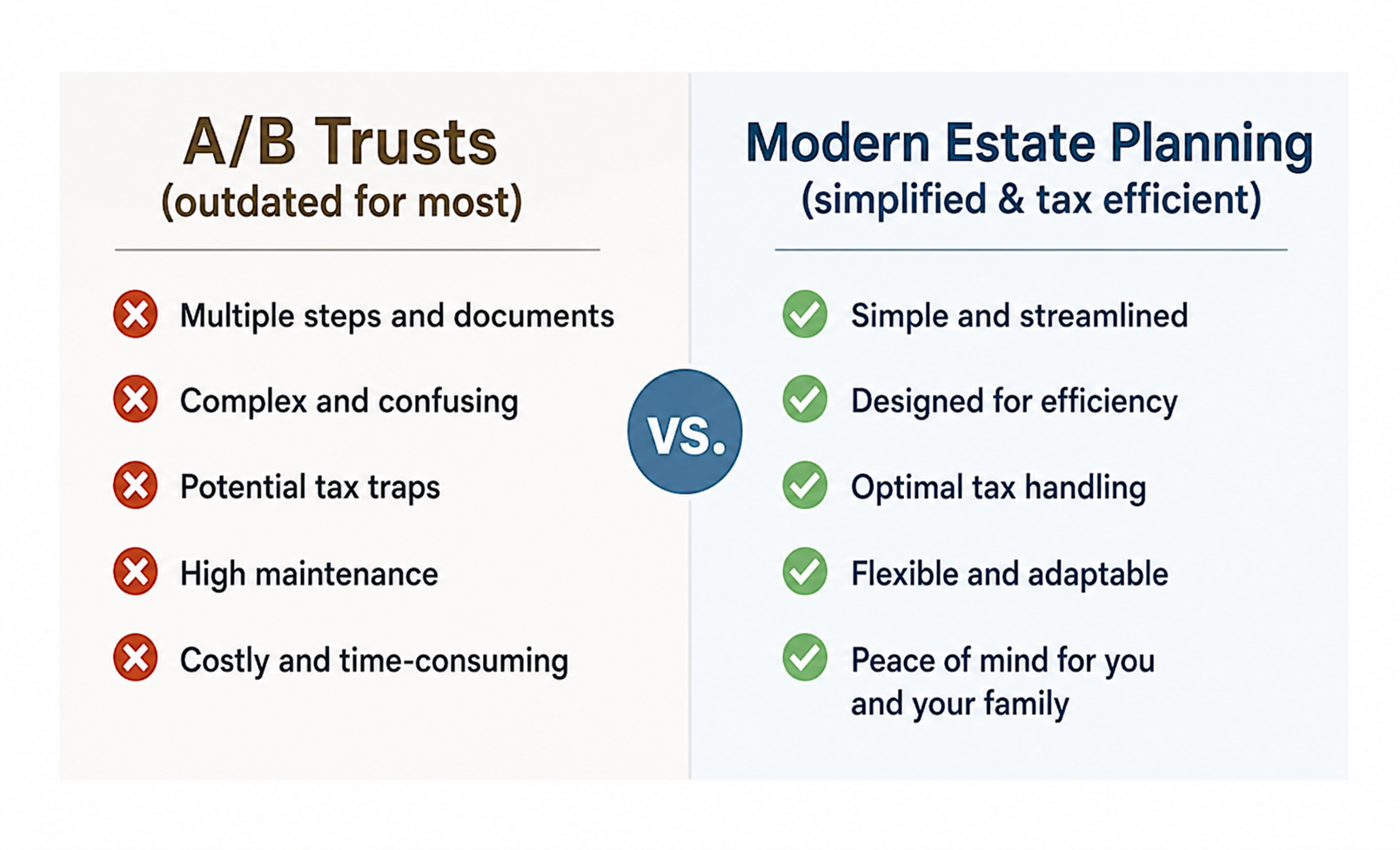 A/B Trusts
(outdated for most)

Multiple steps and documents

Complex and confusing

Potential tax traps

High maintenance

Costly and time-consuming

VS.

Modern Estate Planning
(simplified & tax efficient)

Simple and streamlined

Designed for efficiency

Optimal tax handling

Flexible and adaptable

Peace of mind for you and your family